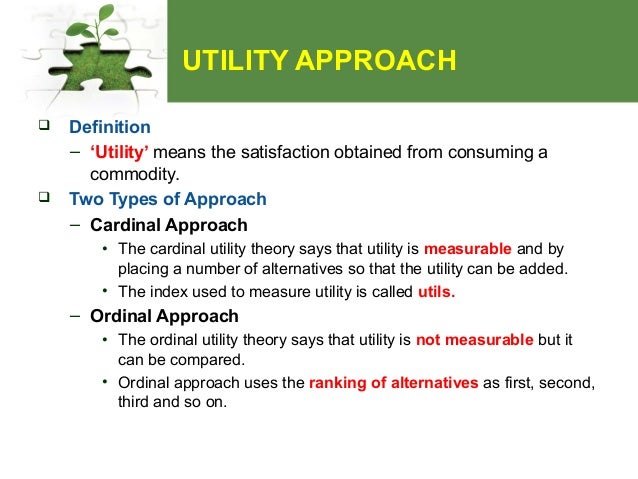 UTILITY APPROACH

❑ Definition

– ‘Utility’ means the satisfaction obtained from consuming a commodity.

❑ Two Types of Approach

– Cardinal Approach

• The cardinal utility theory says that utility is measurable and by placing a number of alternatives so that the utility can be added.

• The index used to measure utility is called utils.

– Ordinal Approach

• The ordinal utility theory says that utility is not measurable but it can be compared.

• Ordinal approach uses the ranking of alternatives as first, second, third and so on.